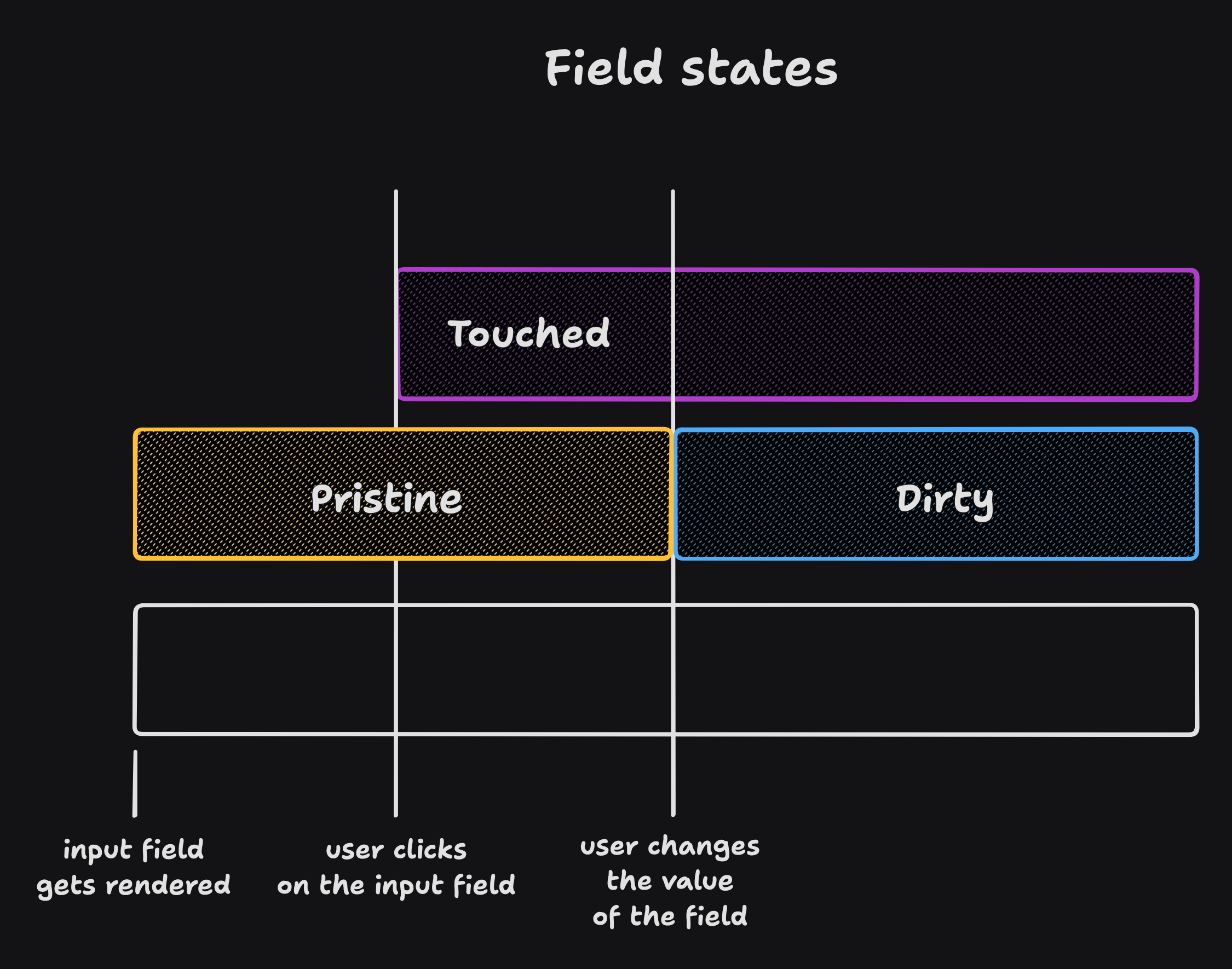 Field states

Touched

Pristine

Dirty

input field gets rendered

user clicks on the input field

user changes the value of the field